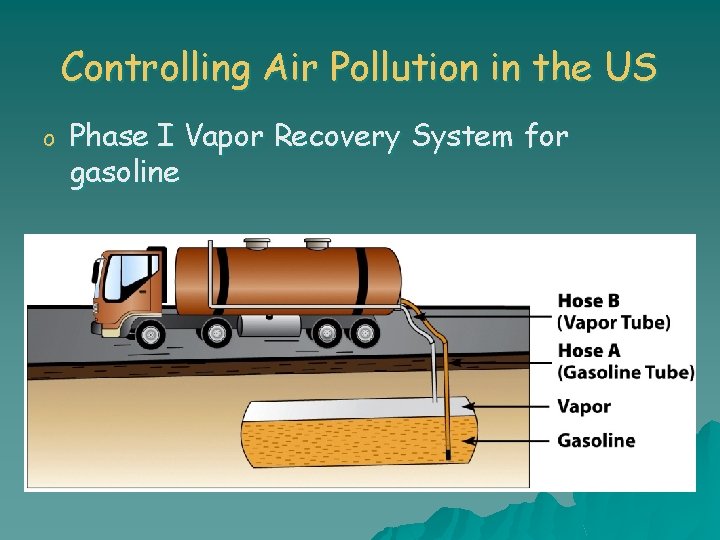 Controlling Air Pollution in the US

o Phase I Vapor Recovery System for gasoline

Hose B
(Vapor Tube)
Hose A
(Gasoline Tube)
Vapor
Gasoline